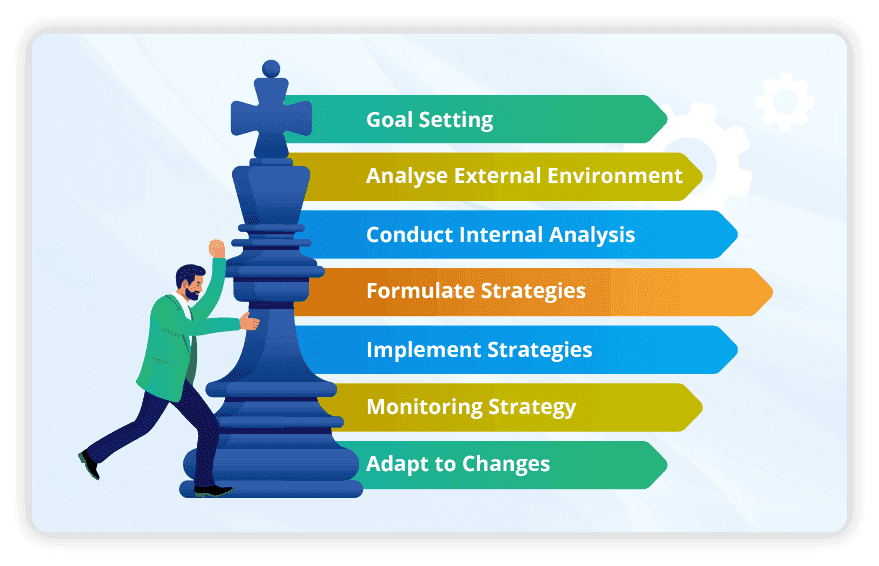 Goal Setting
Analyse External Environment
Conduct Internal Analysis
Formulate Strategies
Implement Strategies
Monitoring Strategy
Adapt to Changes